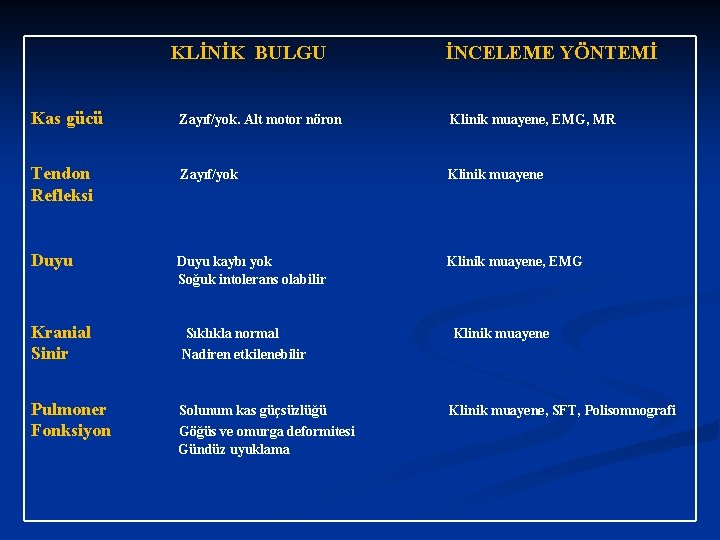 |  | KLİNİK BULGU | İNCELEME YÖNTEMİ |
|---|---|---|
| Kas gücü | Zayıf/yok. Alt motor nöron | Klinik muayene, EMG, MR |
| Tendon Refleksi | Zayıf/yok | Klinik muayene |
| Duyu | Duyu kaybı yok Soğuk intolerans olabilir | Klinik muayene, EMG |
| Kranial Sinir | Sıklıkla normal Nadiren etkilenebilir | Klinik muayene |
| Pulmoner Fonksiyon | Solunum kas güçsüzlüğü Göğüs ve omurga deformitesi Gündüz uyuklama | Klinik muayene, SFT, Polisomnografi |